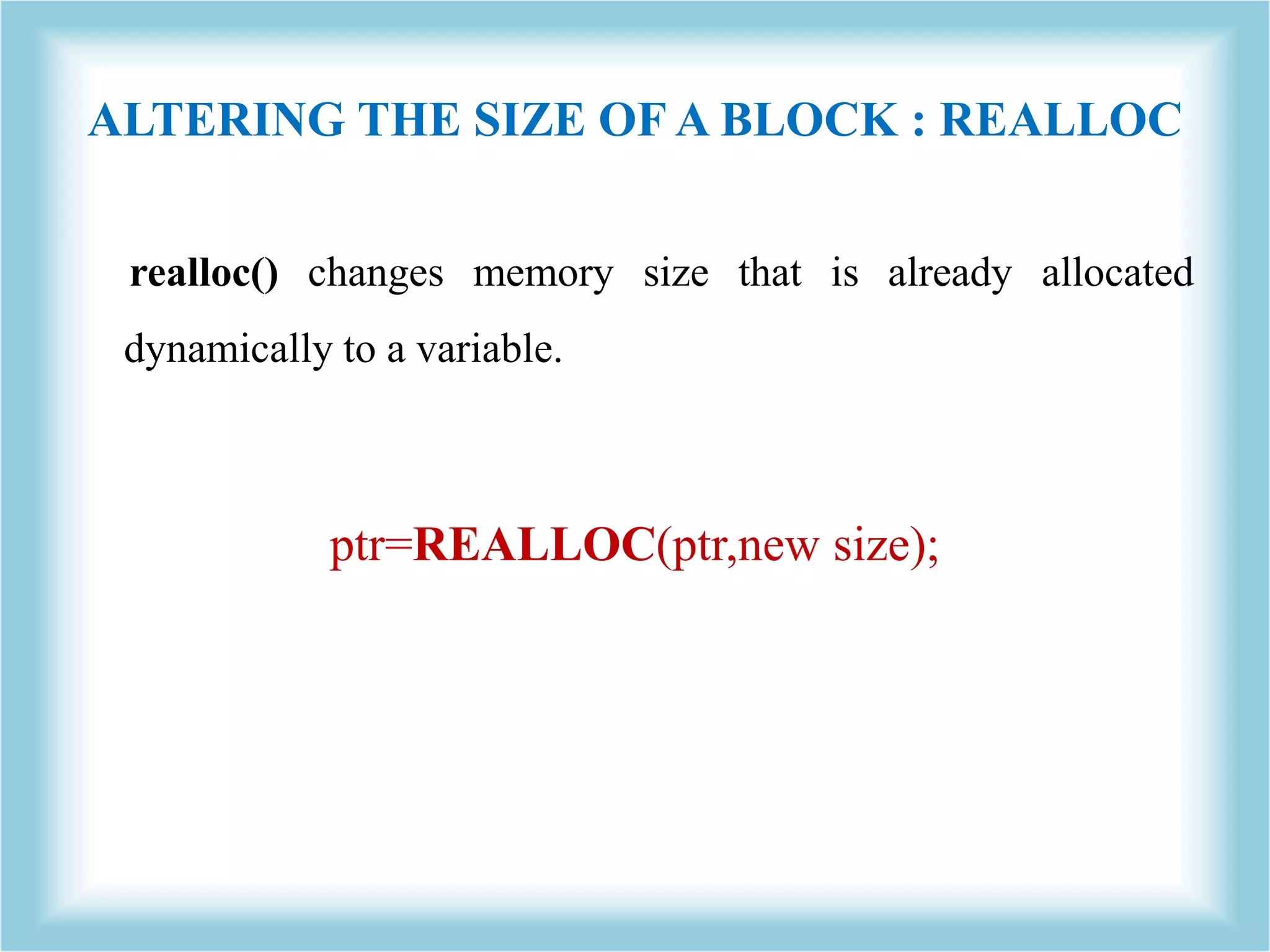 ALTERING THE SIZE OF A BLOCK : REALLOC

realloc() changes memory size that is already allocated dynamically to a variable.

ptr=REALLOC(ptr,new size);